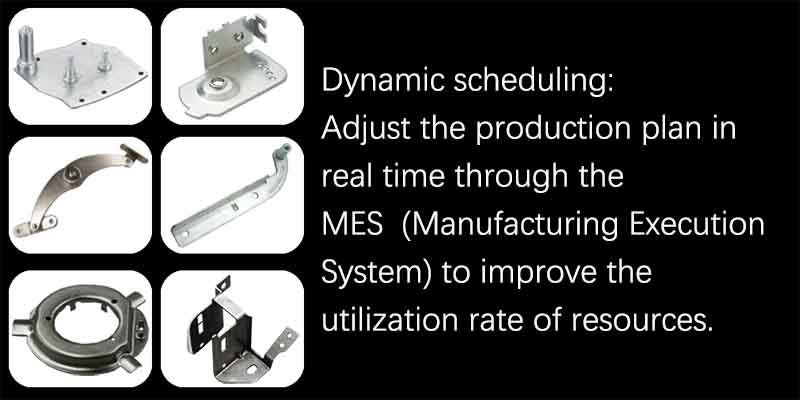 Dynamic scheduling:
Adjust the production plan in real time through the MES (Manufacturing Execution System) to improve the utilization rate of resources.